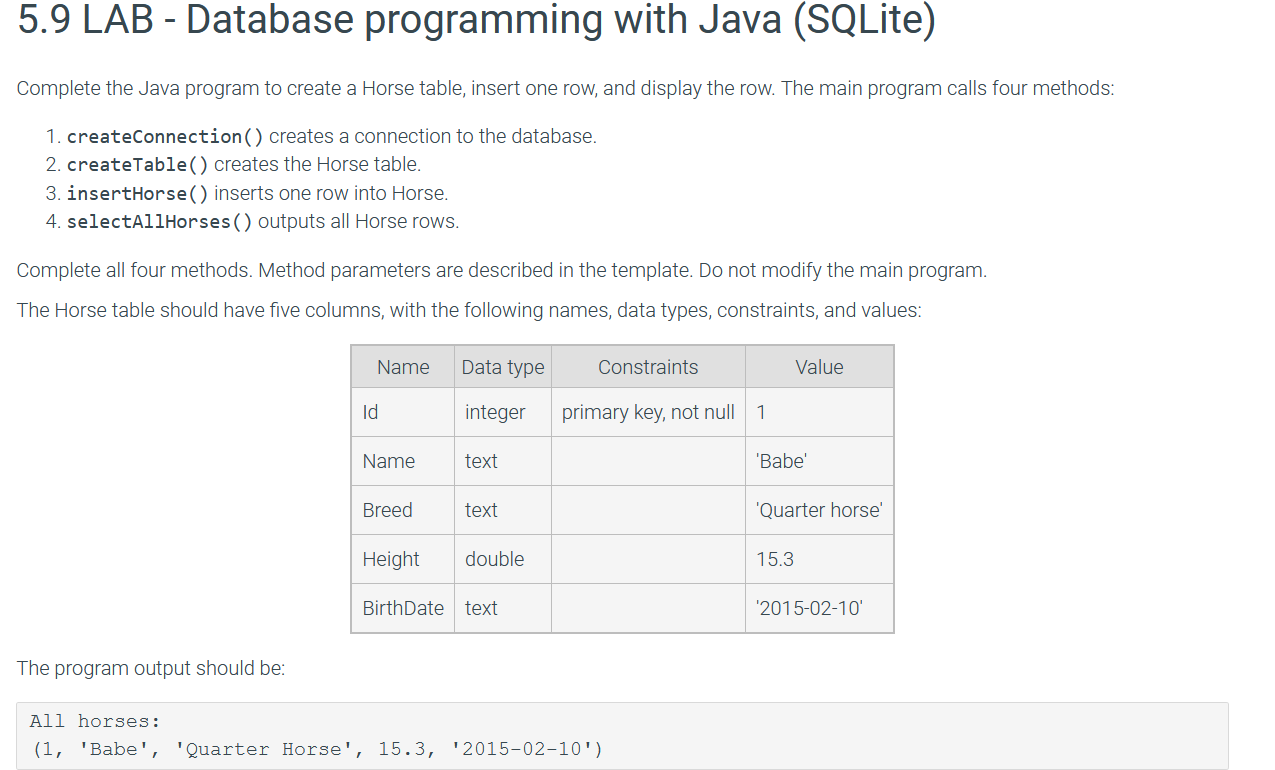 5.9 LAB - Database programming with Java (SQLite)

Complete the Java program to create a Horse table, insert one row, and display the row. The main program calls four methods:

1. createConnection() creates a connection to the database.
2. createTable() creates the Horse table.
3. insertHorse() inserts one row into Horse.
4. selectAllHorses() outputs all Horse rows.

Complete all four methods. Method parameters are described in the template. Do not modify the main program.

The Horse table should have five columns, with the following names, data types, constraints, and values:

| Name | Data type | Constraints | Value |
|---|---|---|---|
| Id | integer | primary key, not null | 1 |
| Name | text | | 'Babe' |
| Breed | text | | 'Quarter horse' |
| Height | double | | 15.3 |
| BirthDate | text | | '2015-02-10' |

The program output should be:

All horses:
(1, 'Babe', 'Quarter Horse', 15.3, '2015-02-10')